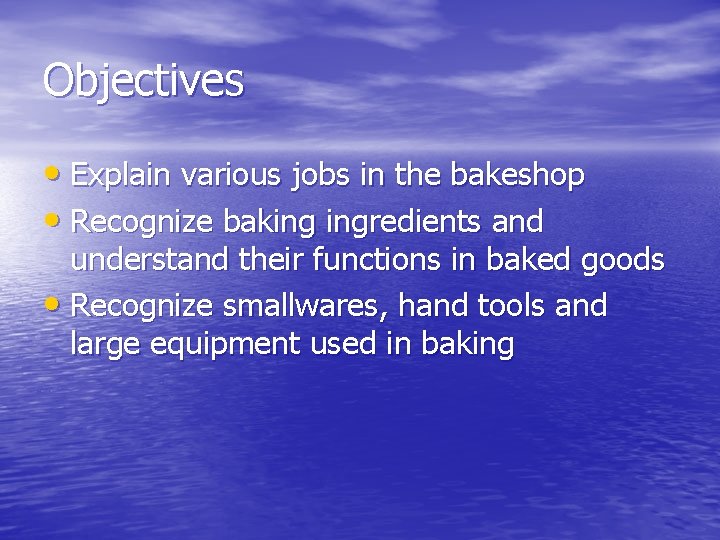 Objectives

• Explain various jobs in the bakeshop
• Recognize baking ingredients and understand their functions in baked goods
• Recognize smallwares, hand tools and large equipment used in baking